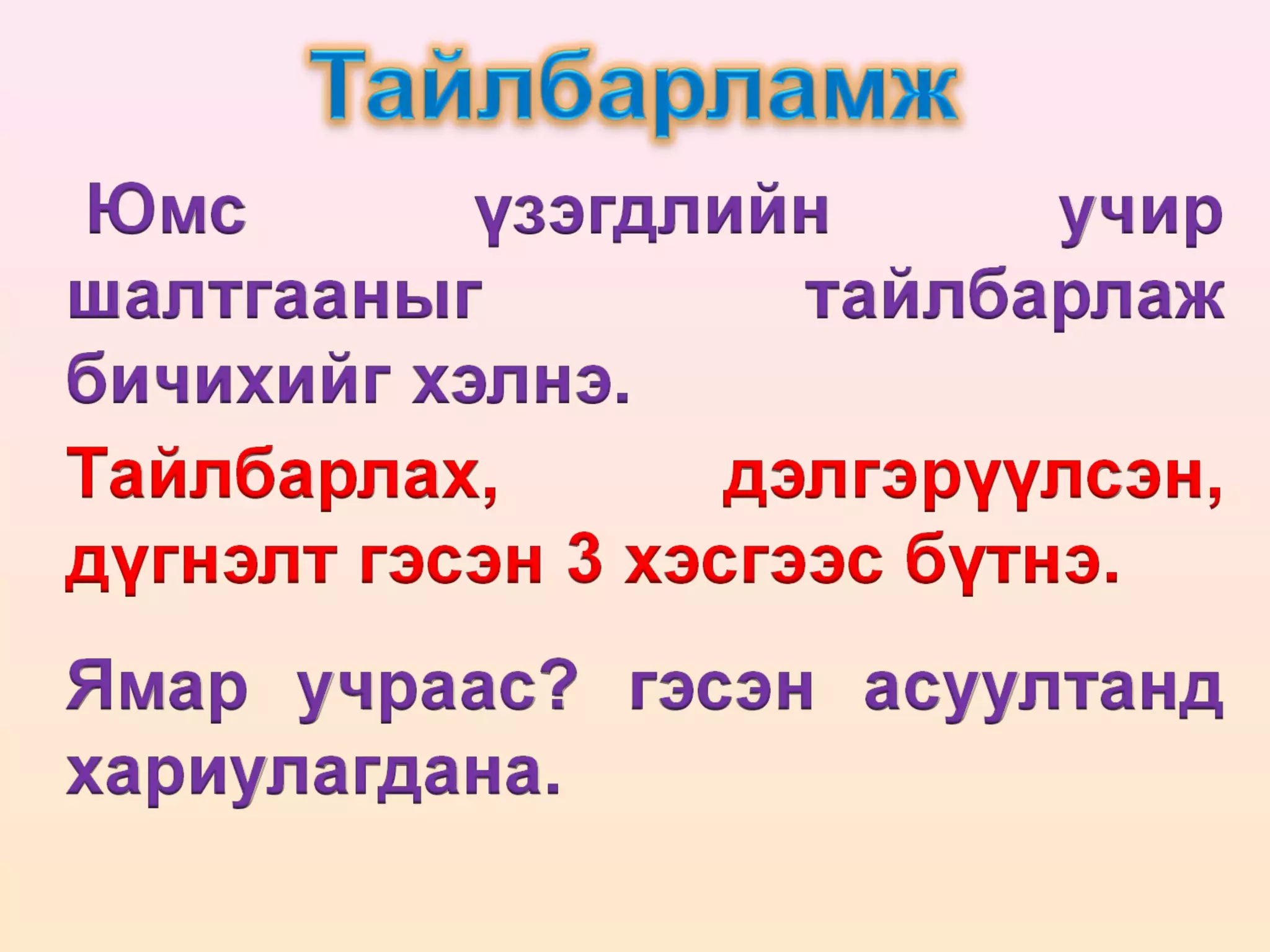 Тайлбарламж

Юмс үзэгдлийн учир шалтгааныг тайлбарлаж бичихийг хэлнэ.

Тайлбарлах, дэлгэрүүлсэн, дүгнэлт гэсэн 3 хэсгээс бүтнэ.

Ямар учраас? гэсэн асуултанд хариулагдана.